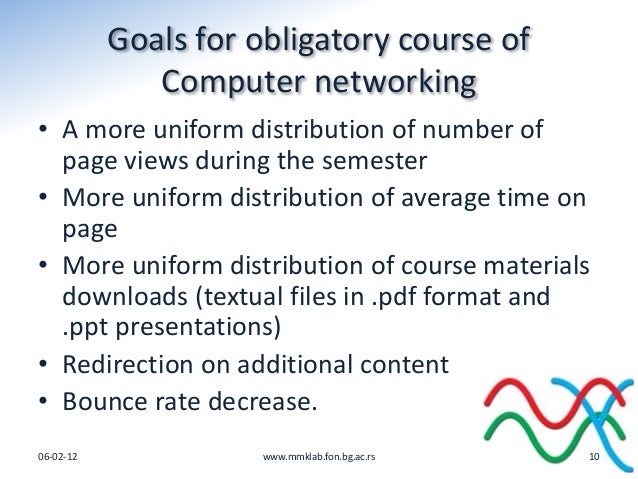 Goals for obligatory course of Computer networking

• A more uniform distribution of number of page views during the semester
• More uniform distribution of average time on page
• More uniform distribution of course materials downloads (textual files in .pdf format and .ppt presentations)
• Redirection on additional content
• Bounce rate decrease.

06-02-12
www.mmklab.fon.bg.ac.rs
10